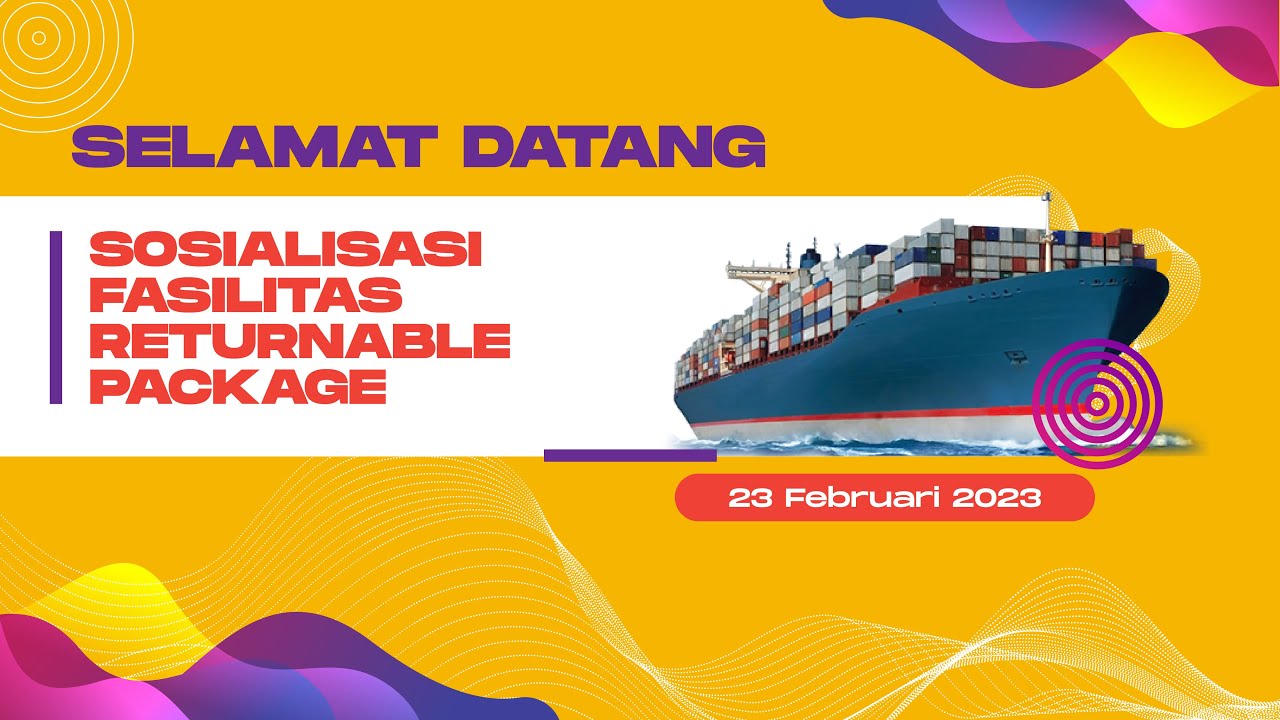 SELAMAT DATANG

SOSIALISASI FASILITAS RETURNABLE PACKAGE

23 Februari 2023